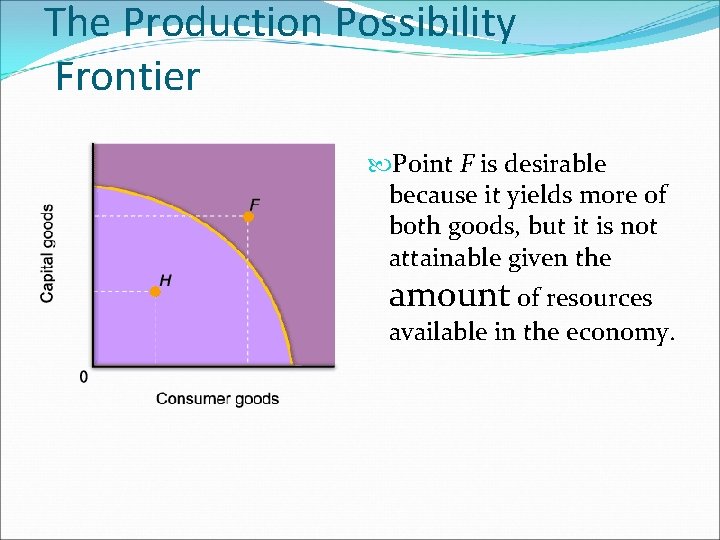 The Production Possibility Frontier

Capital goods

F

H

0

Consumer goods

Point F is desirable because it yields more of both goods, but it is not attainable given the amount of resources available in the economy.